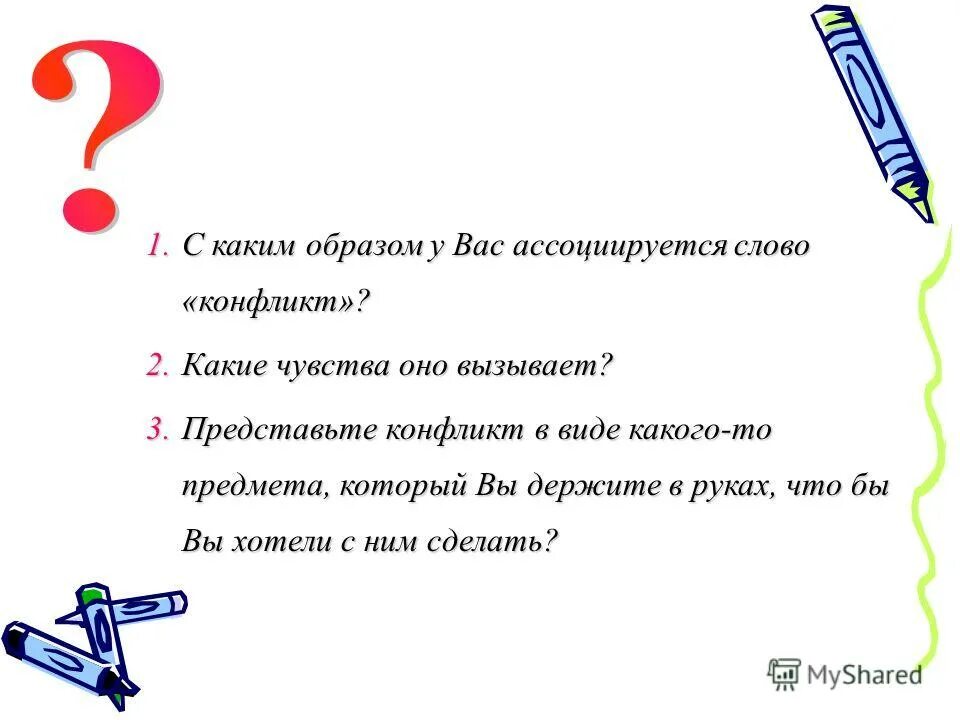 ?

1. С каким образом у Вас ассоциируется слово «конфликт»?
2. Какие чувства оно вызывает?
3. Представьте конфликт в виде какого-то предмета, который Вы держите в руках, что бы Вы хотели с ним сделать?

MyShared